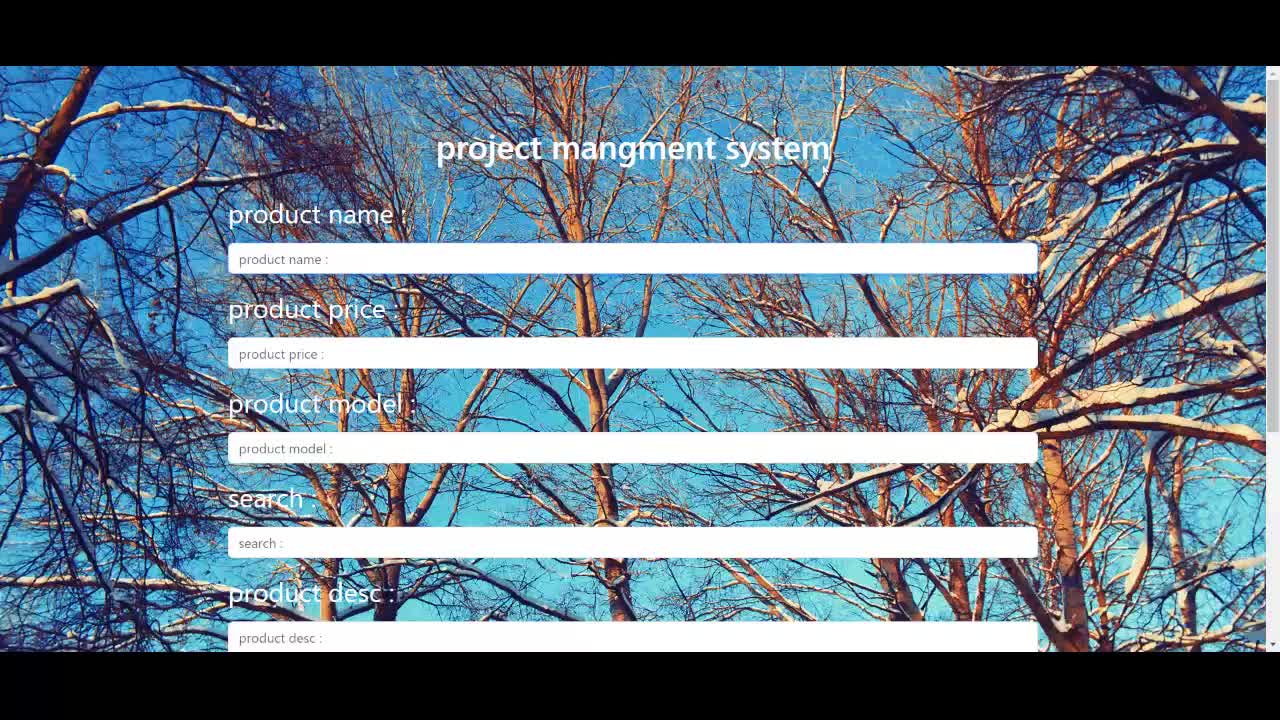 project mangment system

product name :

product name :

product price :

product price :

product model :

product model :

search :

search :

product desc :

product desc :